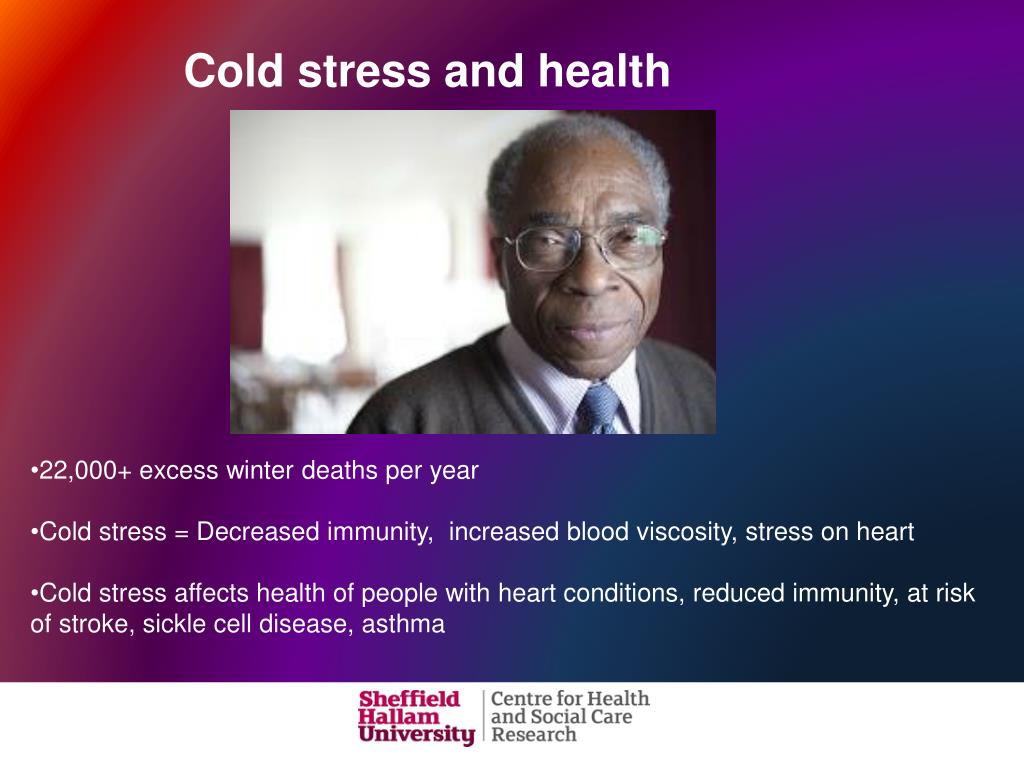 Cold stress and health

•22,000+ excess winter deaths per year

•Cold stress = Decreased immunity,  increased blood viscosity, stress on heart

•Cold stress affects health of people with heart conditions, reduced immunity, at risk of stroke, sickle cell disease, asthma

Sheffield Hallam University

Centre for Health and Social Care Research